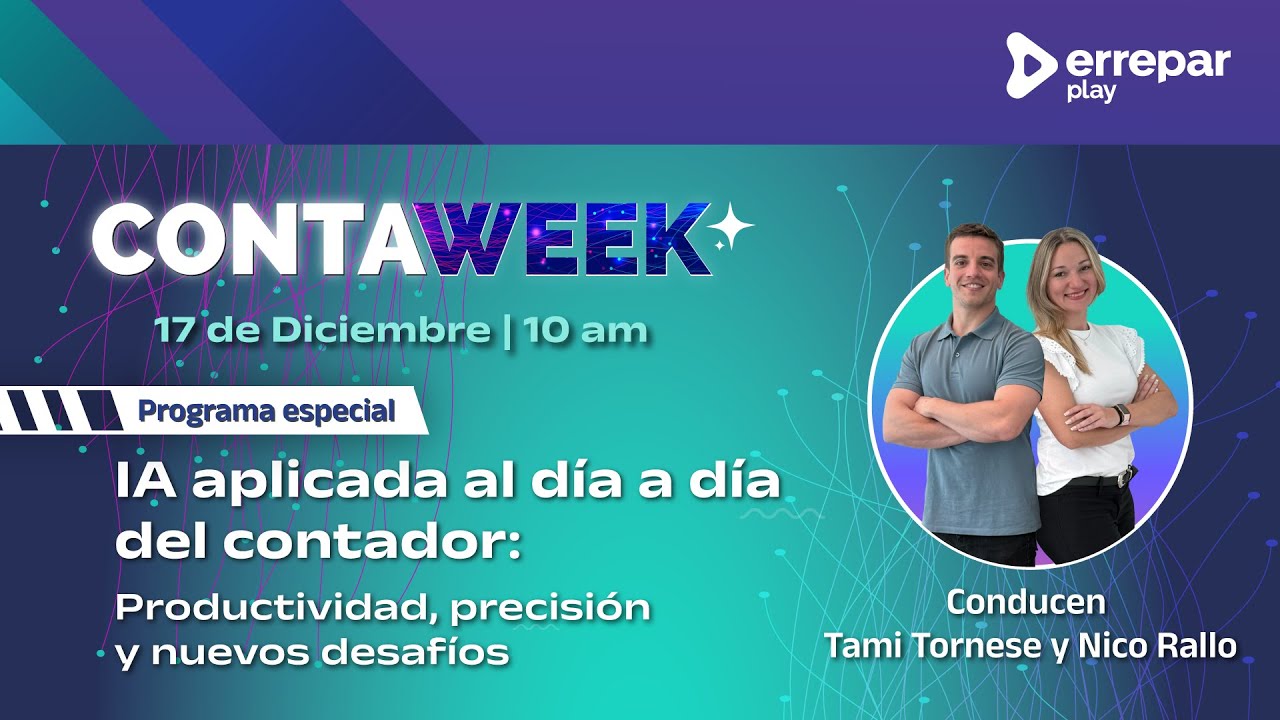 errepar play

CONTAWEEK

17 de Diciembre | 10 am

Programa especial

IA aplicada al día a día del contador:

Productividad, precisión y nuevos desafíos

Conducen
Tami Tornese y Nico Rallo